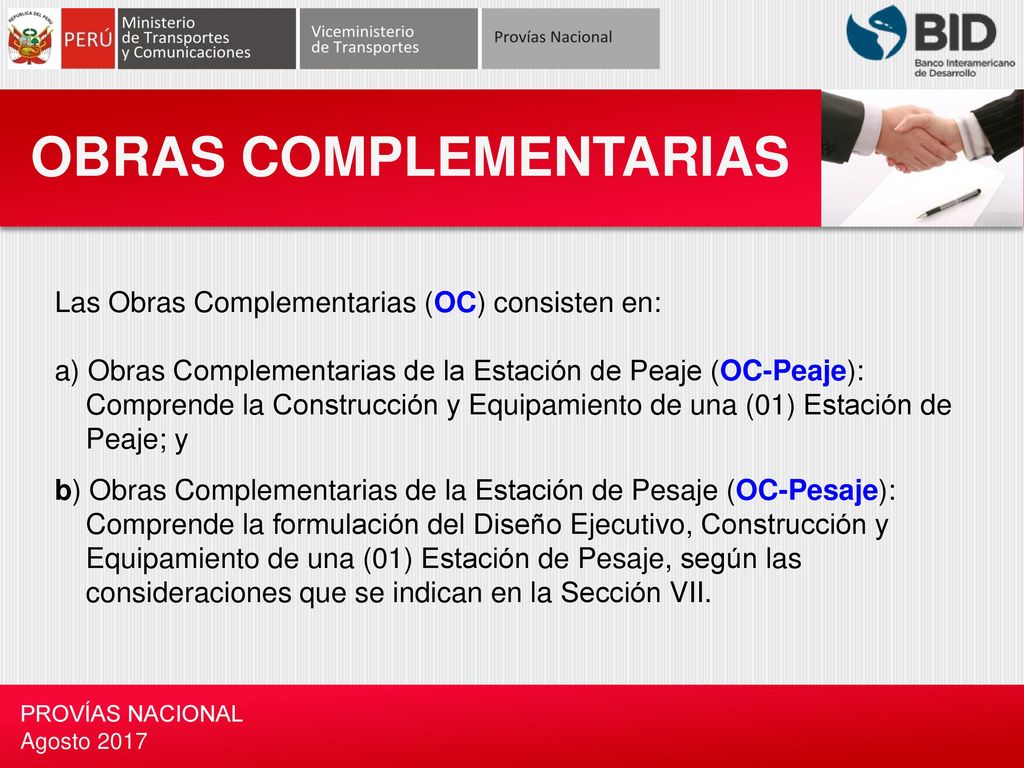 REPÚBLICA DEL PERÚ
PERÚ
Ministerio de Transportes y Comunicaciones
Viceministerio de Transportes
Provías Nacional
BID
Banco Interamericano de Desarrollo

OBRAS COMPLEMENTARIAS

Las Obras Complementarias (OC) consisten en:

a) Obras Complementarias de la Estación de Peaje (OC-Peaje): Comprende la Construcción y Equipamiento de una (01) Estación de Peaje; y

b) Obras Complementarias de la Estación de Pesaje (OC-Pesaje): Comprende la formulación del Diseño Ejecutivo, Construcción y Equipamiento de una (01) Estación de Pesaje, según las consideraciones que se indican en la Sección VII.

PROVÍAS NACIONAL
Agosto 2017